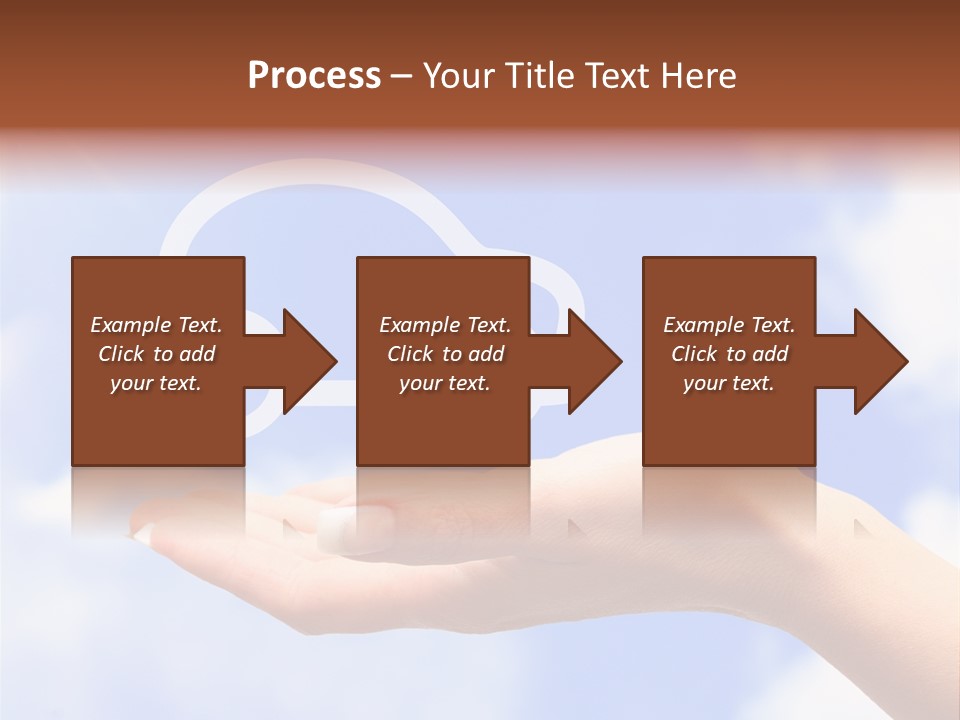 Process – Your Title Text Here

Example Text. Click to add your text.

Example Text. Click to add your text.

Example Text. Click to add your text.